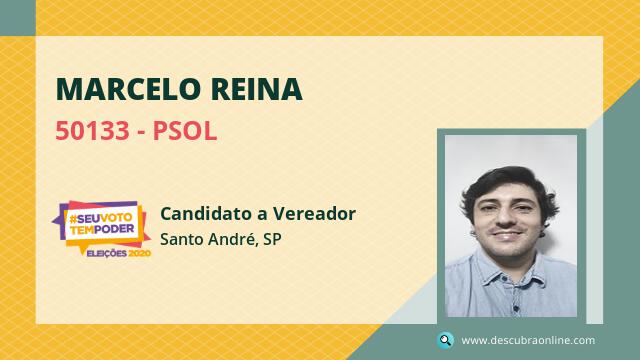 MARCELO REINA
50133 - PSOL

#SEUVOTO TEMPODER
ELEIÇÕES 2020

Candidato a Vereador
Santo André, SP

www.descubraonline.com